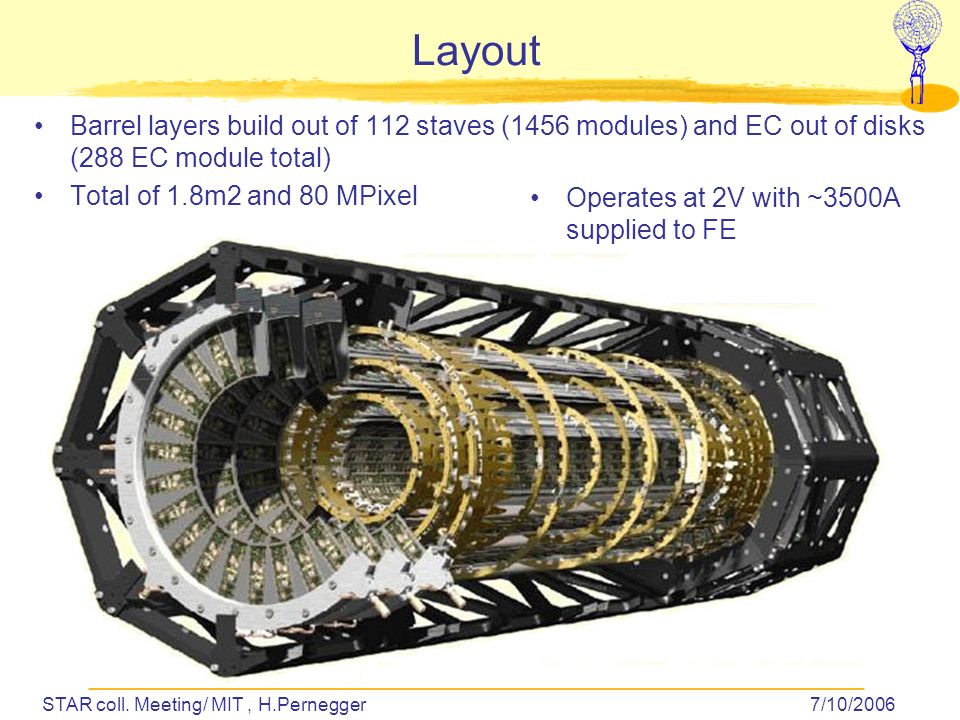 Layout

• Barrel layers build out of 112 staves (1456 modules) and EC out of disks (288 EC module total)

• Total of 1.8m2 and 80 MPixel

• Operates at 2V with ~3500A supplied to FE

STAR coll. Meeting/ MIT , H.Pernegger

7/10/2006